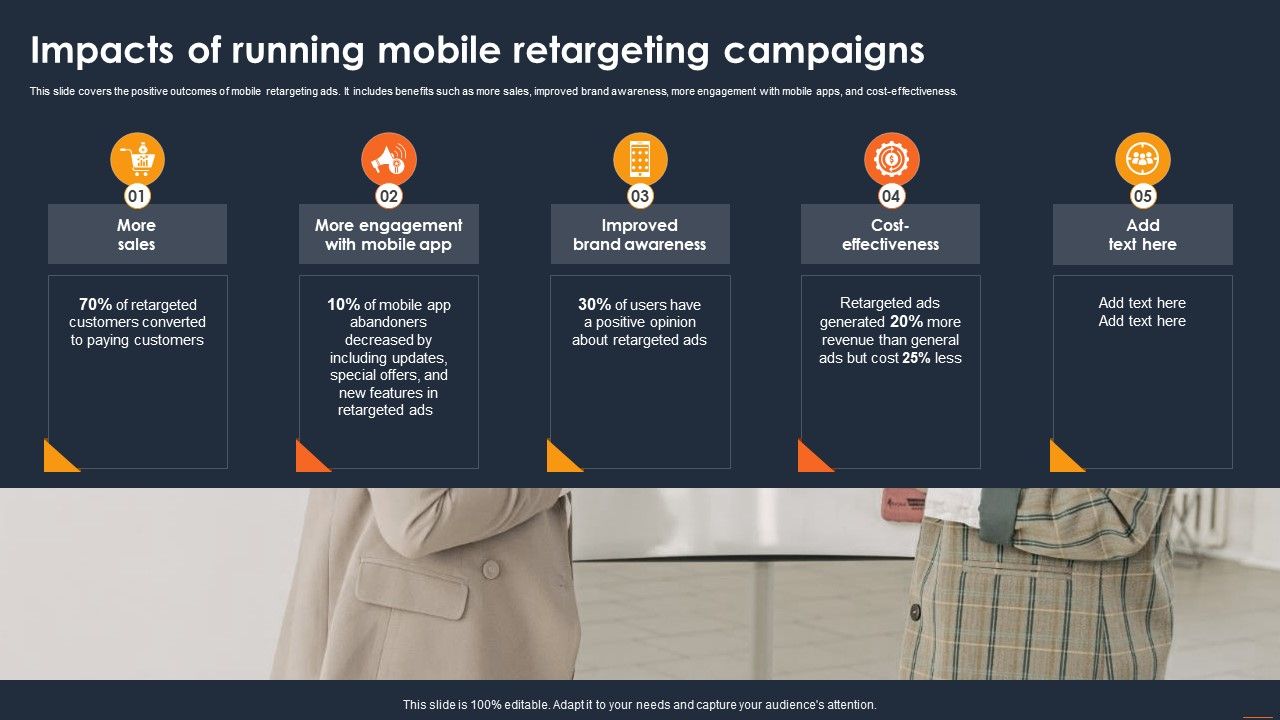 Impacts of running mobile retargeting campaigns

This slide covers the positive outcomes of mobile retargeting ads. It includes benefits such as more sales, improved brand awareness, more engagement with mobile apps, and cost-effectiveness.

01
More sales

70% of retargeted customers converted to paying customers

02
More engagement with mobile app

10% of mobile app abandoners decreased by including updates, special offers, and new features in retargeted ads

03
Improved brand awareness

30% of users have a positive opinion about retargeted ads

04
Cost-effectiveness

Retargeted ads generated 20% more revenue than general ads but cost 25% less

05
Add text here

Add text here
Add text here

This slide is 100% editable. Adapt it to your needs and capture your audience's attention.